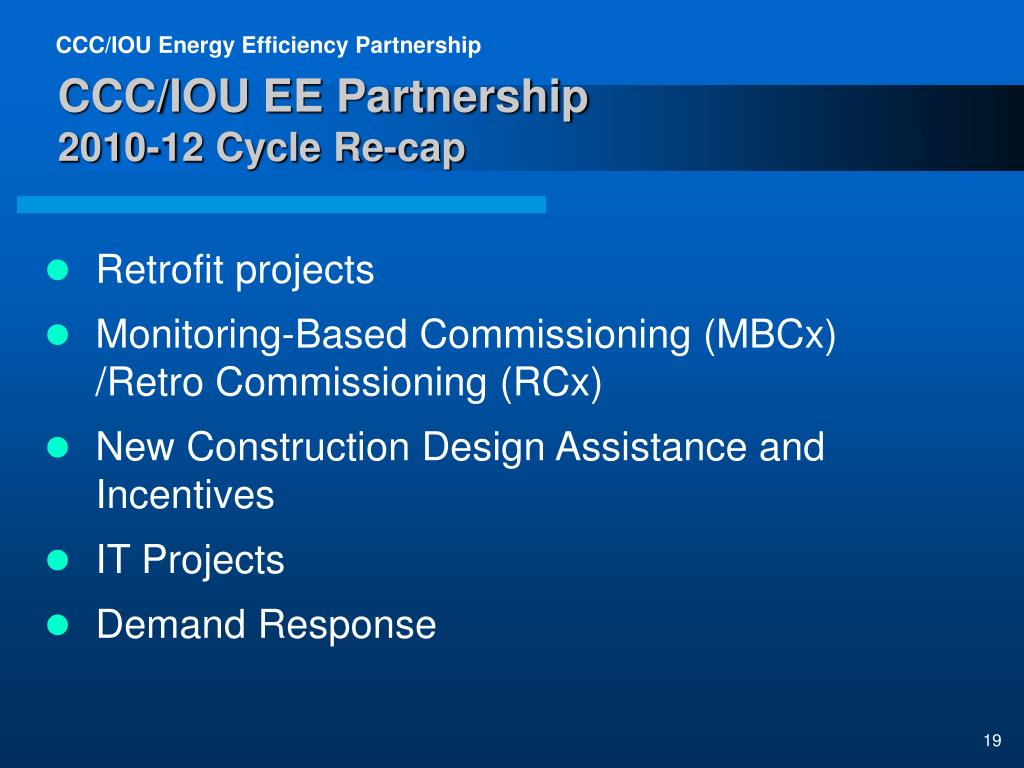 CCC/IOU Energy Efficiency Partnership

CCC/IOU EE Partnership
2010-12 Cycle Re-cap

- Retrofit projects
- Monitoring-Based Commissioning (MBCx) /Retro Commissioning (RCx)
- New Construction Design Assistance and Incentives
- IT Projects
- Demand Response

19